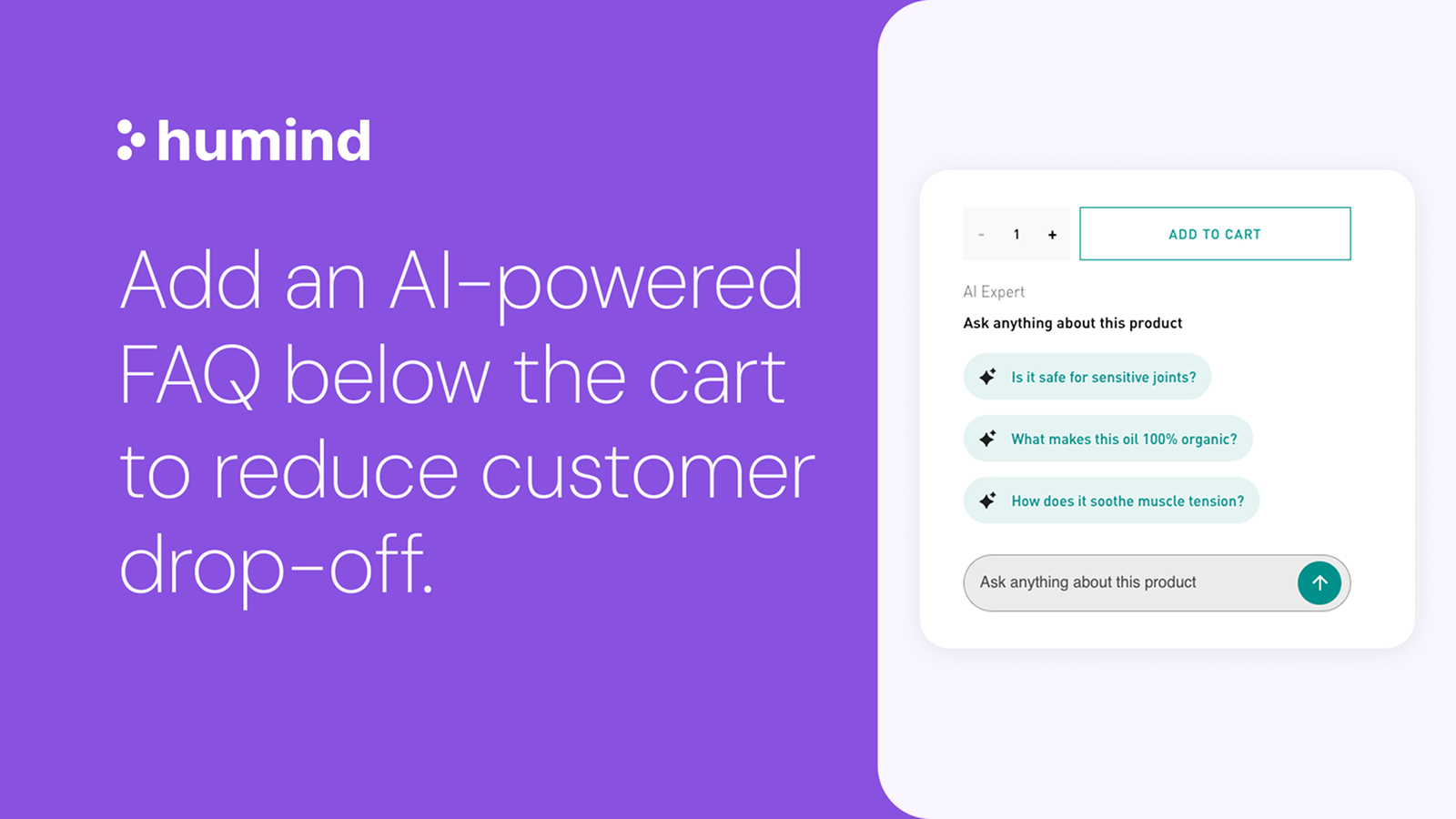 humind

Add an AI-powered FAQ below the cart to reduce customer drop-off.

- 1 +

ADD TO CART

AI Expert

Ask anything about this product

Is it safe for sensitive joints?

What makes this oil 100% organic?

How does it soothe muscle tension?

Ask anything about this product